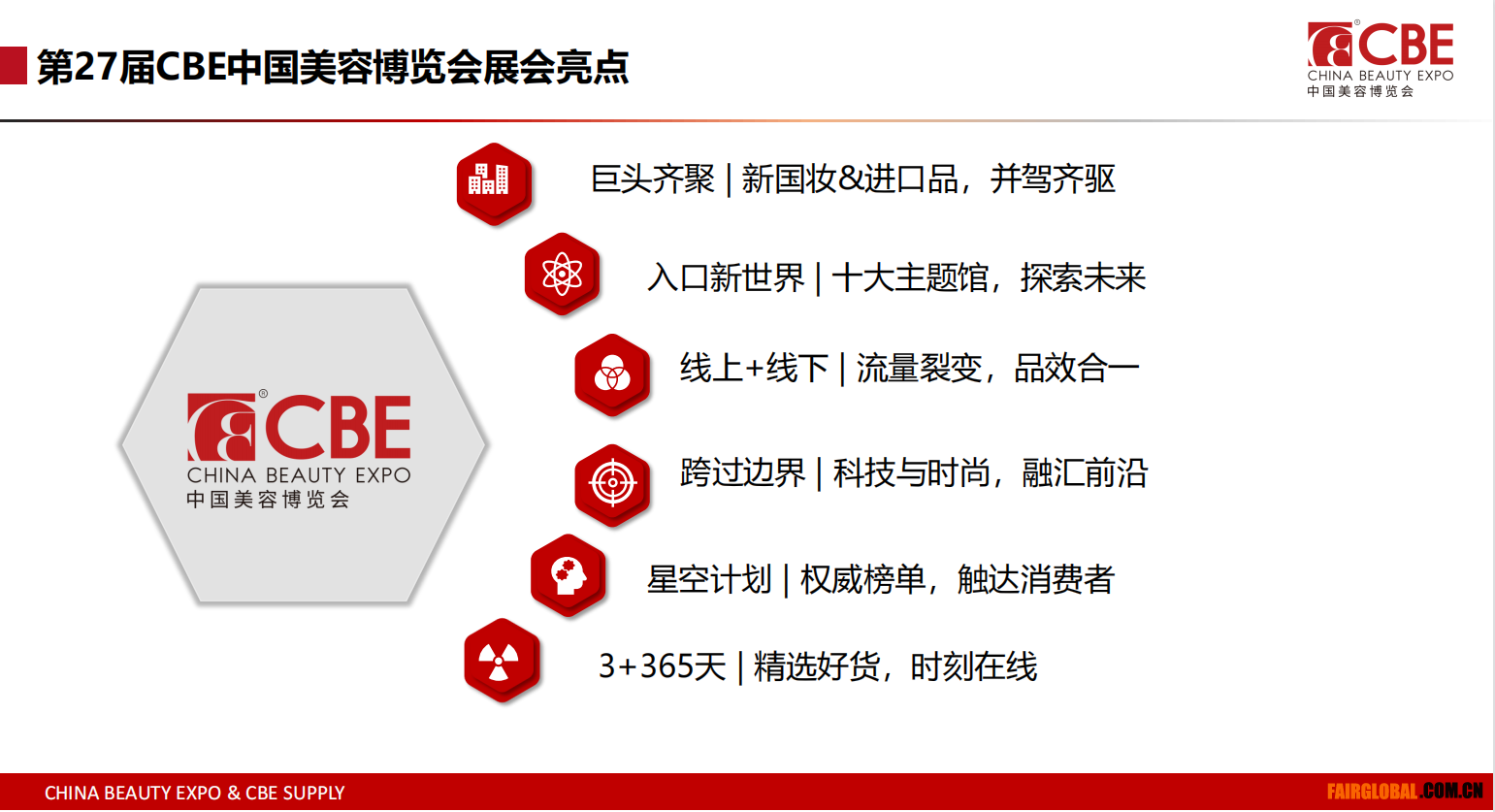 第27届CBE中国美容博览会展会亮点

CBE
CHINA BEAUTY EXPO
中国美容博览会

CBE
CHINA BEAUTY EXPO
中国美容博览会

巨头齐聚 | 新国妆&进口品，并驾齐驱

入口新世界 | 十大主题馆，探索未来

线上+线下 | 流量裂变，品效合一

跨过边界 | 科技与时尚，融汇前沿

星空计划 | 权威榜单，触达消费者

3+365天 | 精选好货，时刻在线

CHINA BEAUTY EXPO & CBE SUPPLY

FAIRGLOBAL.COM.CN